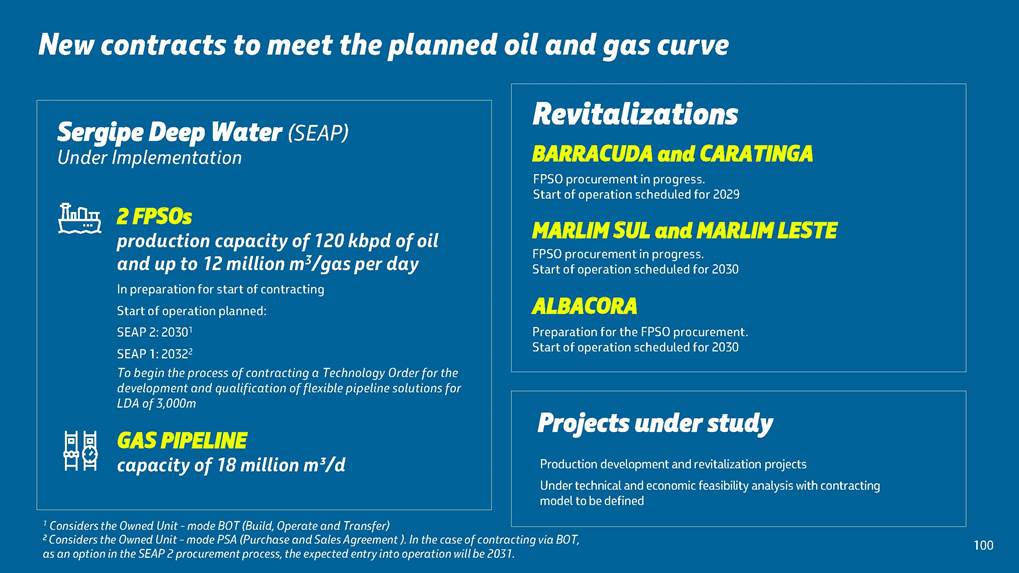 New contracts to meet the planned oil and gas curve

Sergipe Deep Water (SEAP)
Under Implementation

2 FPSOs
production capacity of 120 kbpd of oil and up to 12 million m$^3$/gas per day

In preparation for start of contracting

Start of operation planned:

SEAP 2: 2030$^1$

SEAP 1: 2032$^2$

To begin the process of contracting a Technology Order for the development and qualification of flexible pipeline solutions for LDA of 3,000m

GAS PIPELINE
capacity of 18 million m$^3$/d

Revitalizations

BARRACUDA and CARATINGA

FPSO procurement in progress.
Start of operation scheduled for 2029

MARLIM SUL and MARLIM LESTE

FPSO procurement in progress.
Start of operation scheduled for 2030

ALBACORA

Preparation for the FPSO procurement.
Start of operation scheduled for 2030

Projects under study

Production development and revitalization projects

Under technical and economic feasibility analysis with contracting model to be defined

$^1$ Considers the Owned Unit - mode BOT (Build, Operate and Transfer)
$^2$ Considers the Owned Unit - mode PSA (Purchase and Sales Agreement ). In the case of contracting via BOT, as an option in the SEAP 2 procurement process, the expected entry into operation will be 2031.

100